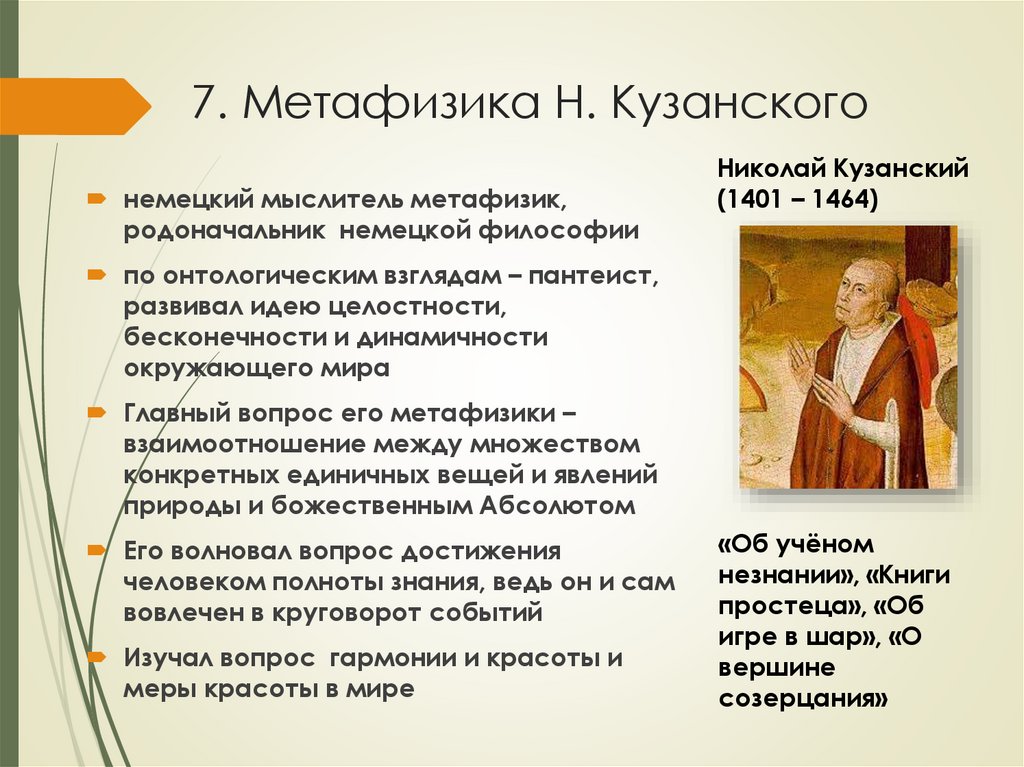 7. Метафизика Н. Кузанского

немецкий мыслитель метафизик, родоначальник немецкой философии

по онтологическим взглядам – пантеист, развивал идею целостности, бесконечности и динамичности окружающего мира

Главный вопрос его метафизики – взаимоотношение между множеством конкретных единичных вещей и явлений природы и божественным Абсолютом

Его волновал вопрос достижения человеком полноты знания, ведь он и сам вовлечен в круговорот событий

Изучал вопрос гармонии и красоты и меры красоты в мире

Николай Кузанский (1401 – 1464)

«Об учёном незнании», «Книги простеца», «Об игре в шар», «О вершине созерцания»